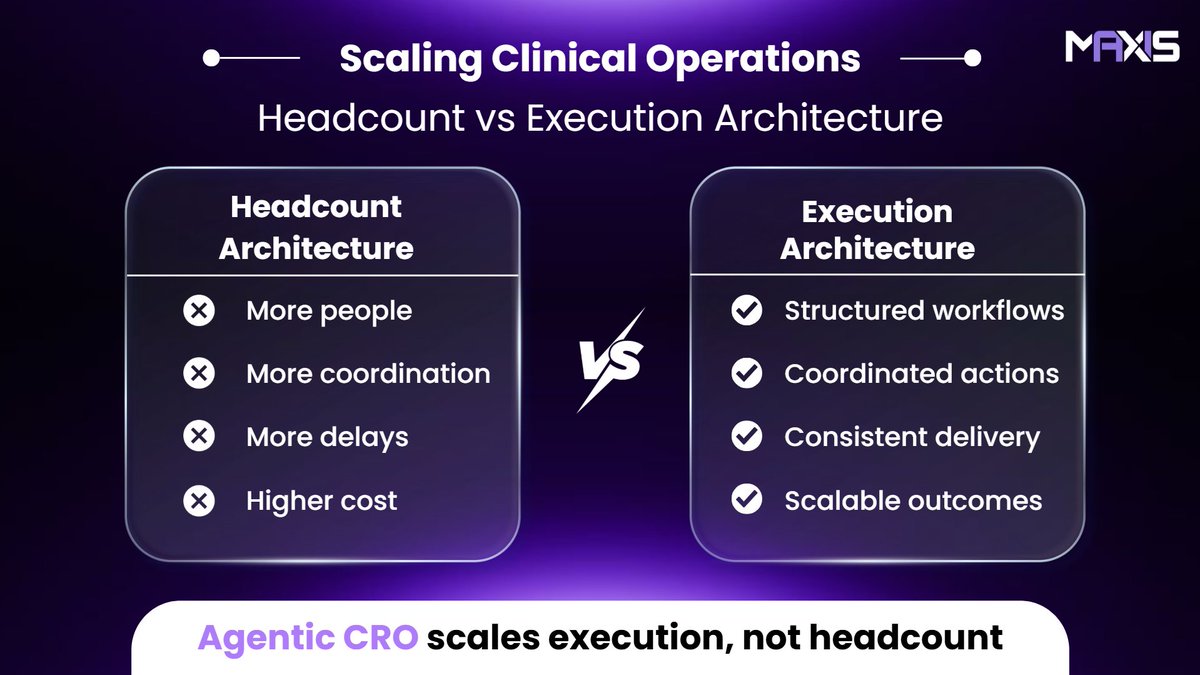 Scaling Clinical Operations

MAXIS

Headcount vs Execution Architecture

Headcount Architecture

More people

More coordination

More delays

Higher cost

VS

Execution Architecture

Structured workflows

Coordinated actions

Consistent delivery

Scalable outcomes

Agentic CRO scales execution, not headcount